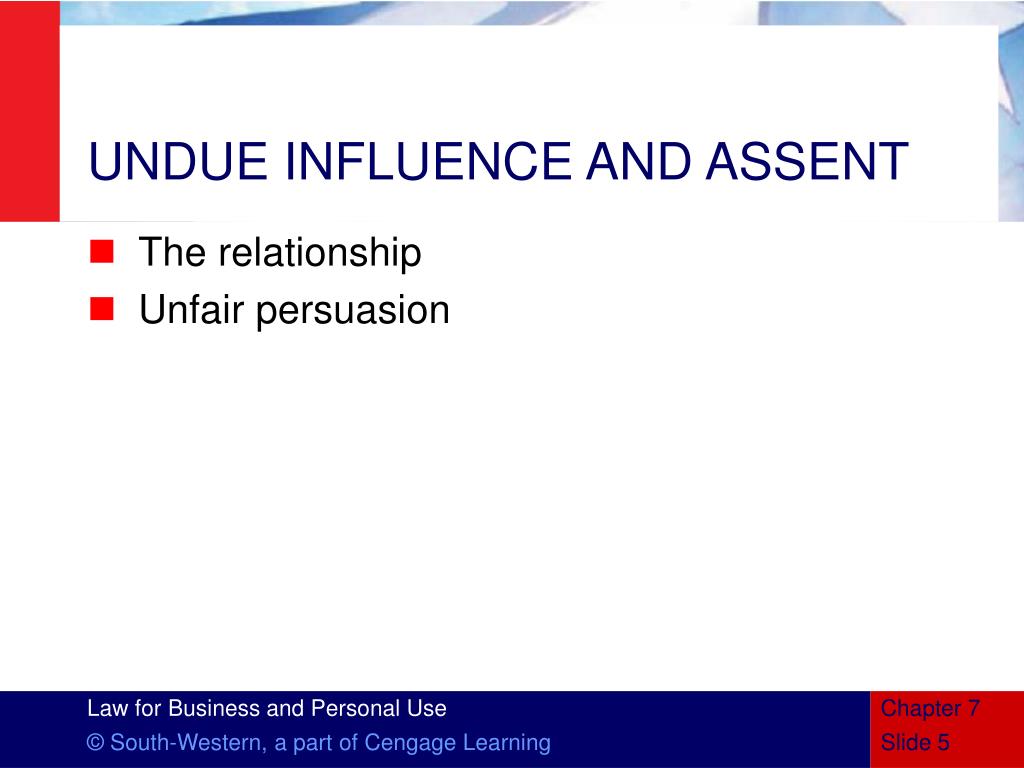 UNDUE INFLUENCE AND ASSENT

The relationship

Unfair persuasion

Law for Business and Personal Use

© South-Western, a part of Cengage Learning

Chapter 7

Slide 5